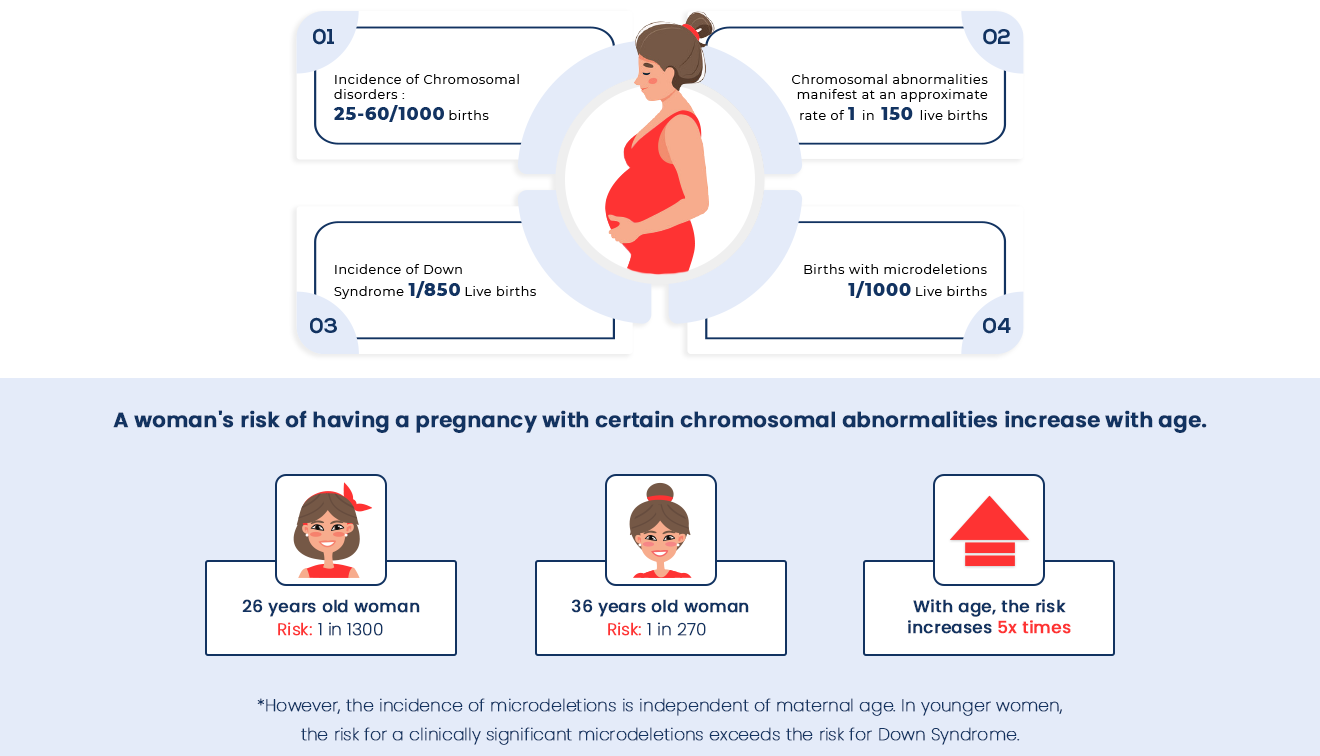 01

Incidence of Chromosomal disorders :
25-60/1000 births

02

Chromosomal abnormalities manifest at an approximate rate of 1 in 150 live births

Incidence of Down Syndrome 1/850 Live births

03

Births with microdeletions
1/1000 Live births

04

A woman's risk of having a pregnancy with certain chromosomal abnormalities increase with age.

26 years old woman
Risk: 1 in 1300

36 years old woman
Risk: 1 in 270

With age, the risk increases 5x times

*However, the incidence of microdeletions is independent of maternal age. In younger women, the risk for a clinically significant microdeletions exceeds the risk for Down Syndrome.